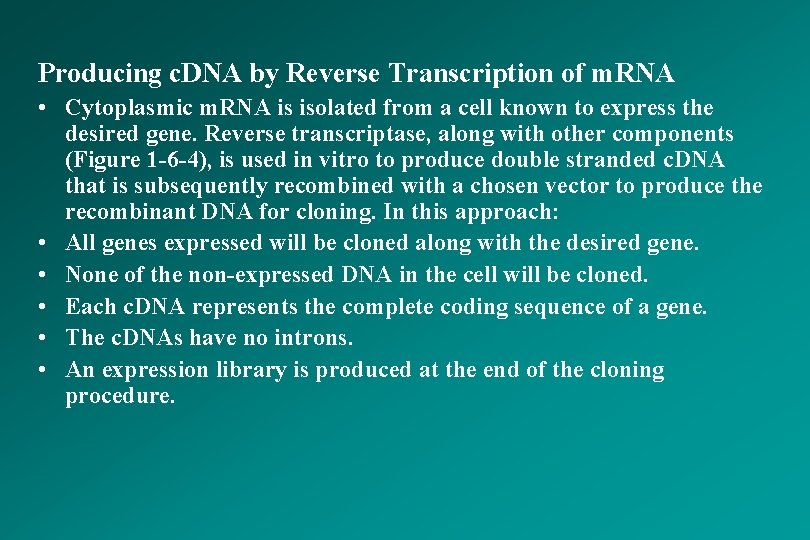 Producing cDNA by Reverse Transcription of mRNA

• Cytoplasmic mRNA is isolated from a cell known to express the desired gene. Reverse transcriptase, along with other components (Figure 1-6-4), is used in vitro to produce double stranded cDNA that is subsequently recombined with a chosen vector to produce the recombinant DNA for cloning. In this approach:
• All genes expressed will be cloned along with the desired gene.
• None of the non-expressed DNA in the cell will be cloned.
• Each cDNA represents the complete coding sequence of a gene.
• The cDNAs have no introns.
• An expression library is produced at the end of the cloning procedure.